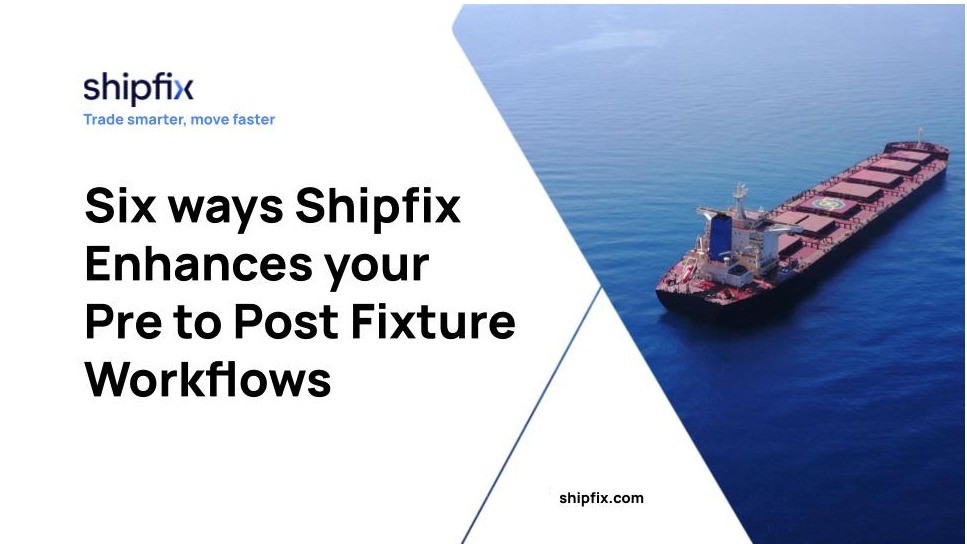 shipfix
Trade smarter, move faster

Six ways Shipfix Enhances your Pre to Post Fixture Workflows

shipfix.com